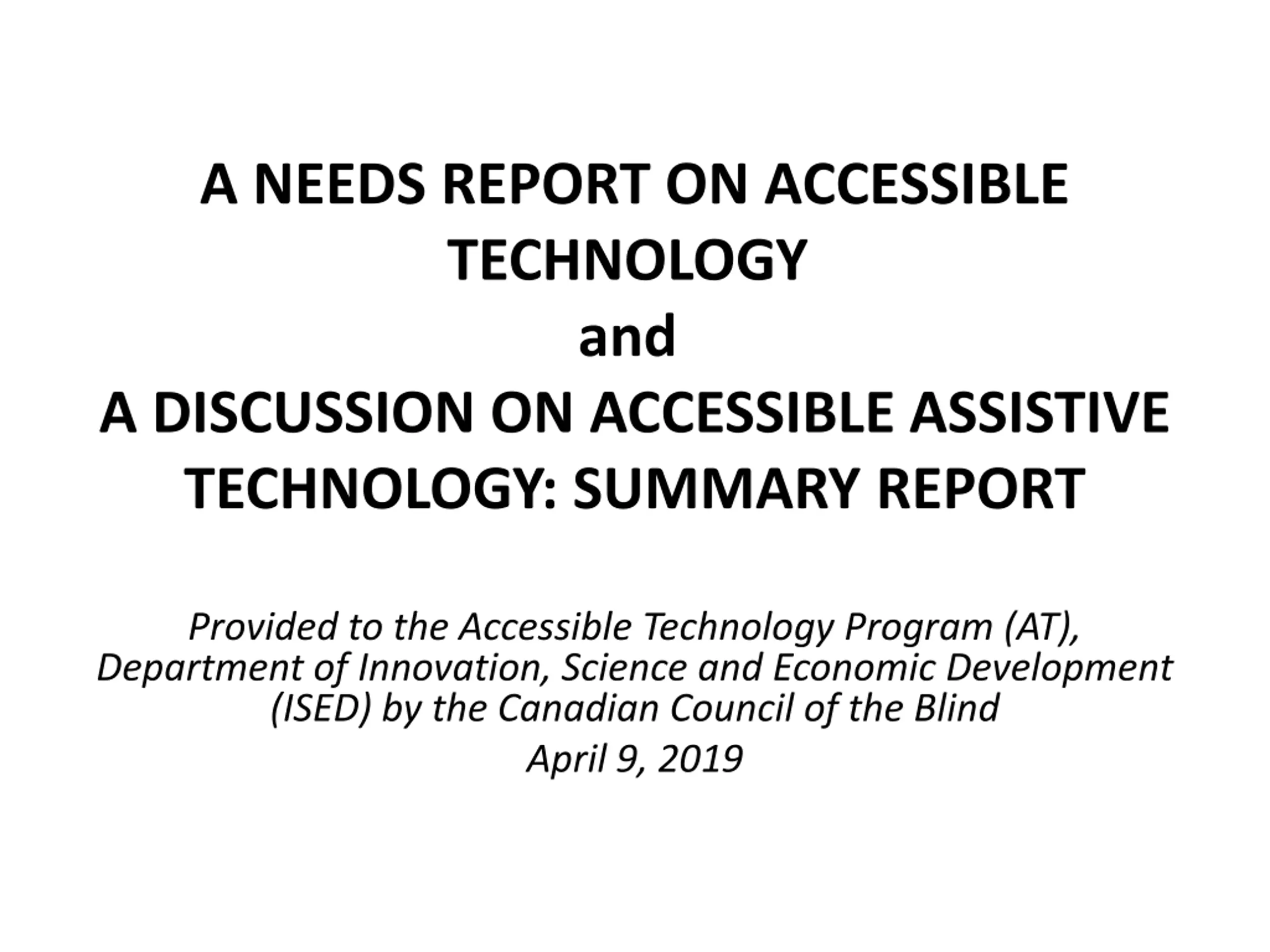 A NEEDS REPORT ON ACCESSIBLE TECHNOLOGY
and
A DISCUSSION ON ACCESSIBLE ASSISTIVE TECHNOLOGY: SUMMARY REPORT

Provided to the Accessible Technology Program (AT), Department of Innovation, Science and Economic Development (ISED) by the Canadian Council of the Blind

April 9, 2019